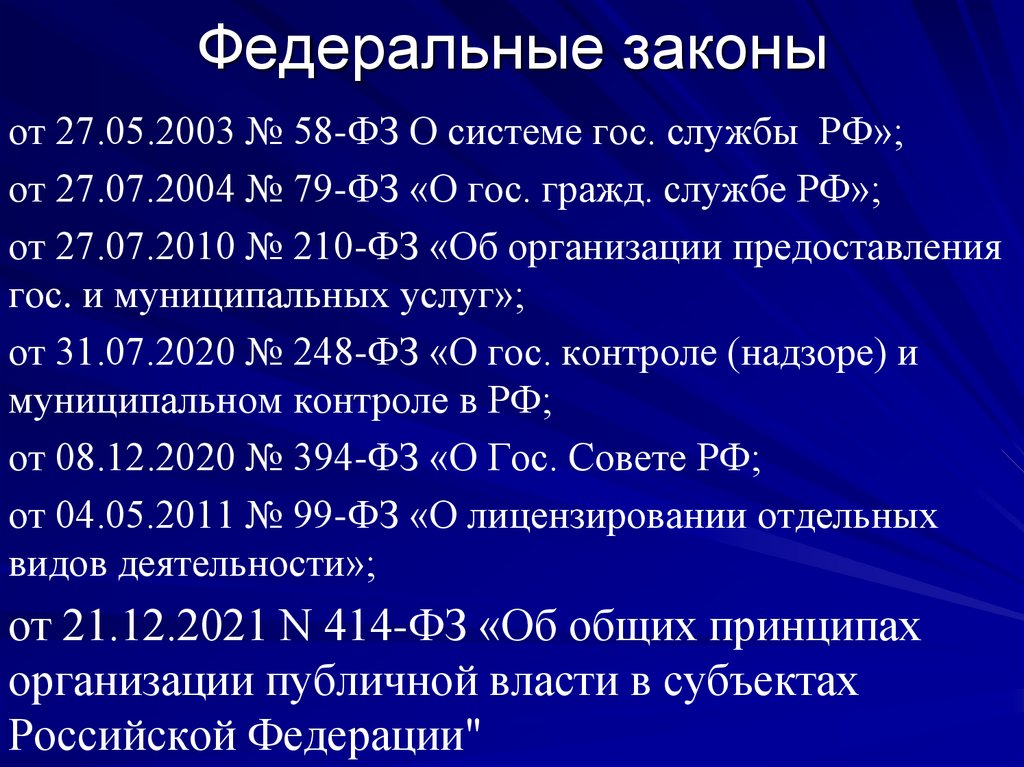 Федеральные законы

от 27.05.2003 № 58-ФЗ О системе гос. службы РФ»;

от 27.07.2004 № 79-ФЗ «О гос. гражд. службе РФ»;

от 27.07.2010 № 210-ФЗ «Об организации предоставления гос. и муниципальных услуг»;

от 31.07.2020 № 248-ФЗ «О гос. контроле (надзоре) и муниципальном контроле в РФ;

от 08.12.2020 № 394-ФЗ «О Гос. Совете РФ;

от 04.05.2011 № 99-ФЗ «О лицензировании отдельных видов деятельности»;

от 21.12.2021 N 414-ФЗ «Об общих принципах организации публичной власти в субъектах Российской Федерации"